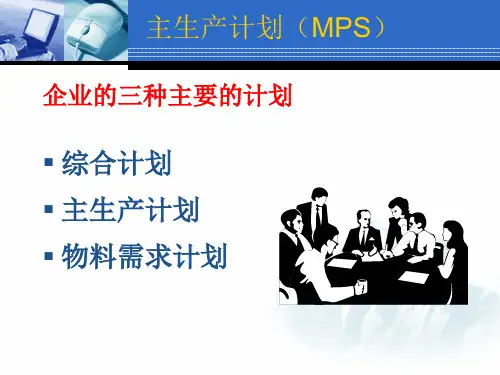 主生产计划（MPS）

企业的三种主要的计划

▪ 综合计划
▪ 主生产计划
▪ 物料需求计划